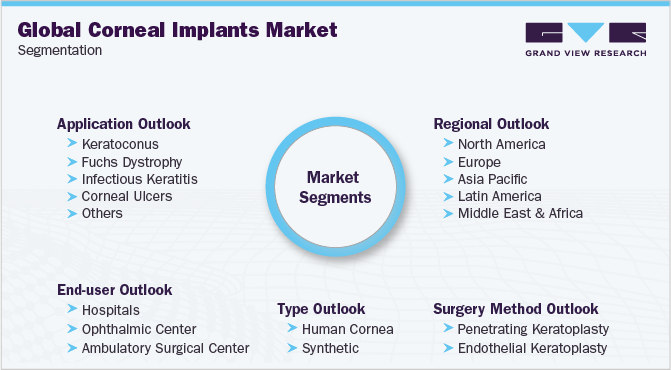 Global Corneal Implants Market
Segmentation

GRAND VIEW RESEARCH

Application Outlook
Keratoconus
Fuchs Dystrophy
Infectious Keratitis
Corneal Ulcers
Others

Market Segments

Regional Outlook
North America
Europe
Asia Pacific
Latin America
Middle East & Africa

End-user Outlook
Hospitals
Ophthalmic Center
Ambulatory Surgical Center

Type Outlook
Human Cornea
Synthetic

Surgery Method Outlook
Penetrating Keratoplasty
Endothelial Keratoplasty